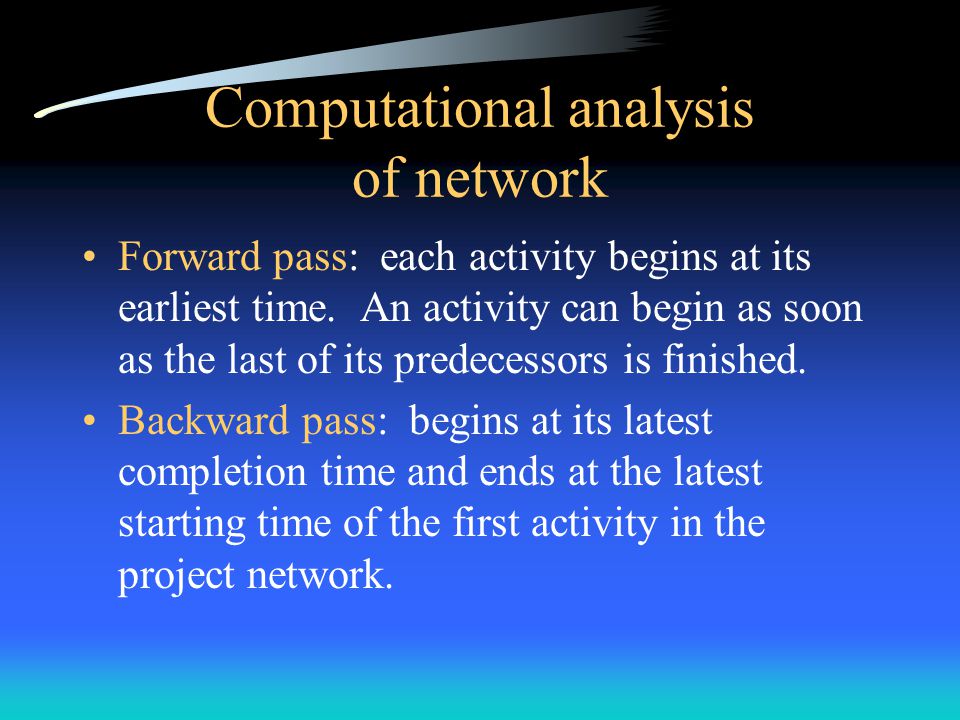 Computational analysis of network

• Forward pass: each activity begins at its earliest time. An activity can begin as soon as the last of its predecessors is finished.

• Backward pass: begins at its latest completion time and ends at the latest starting time of the first activity in the project network.